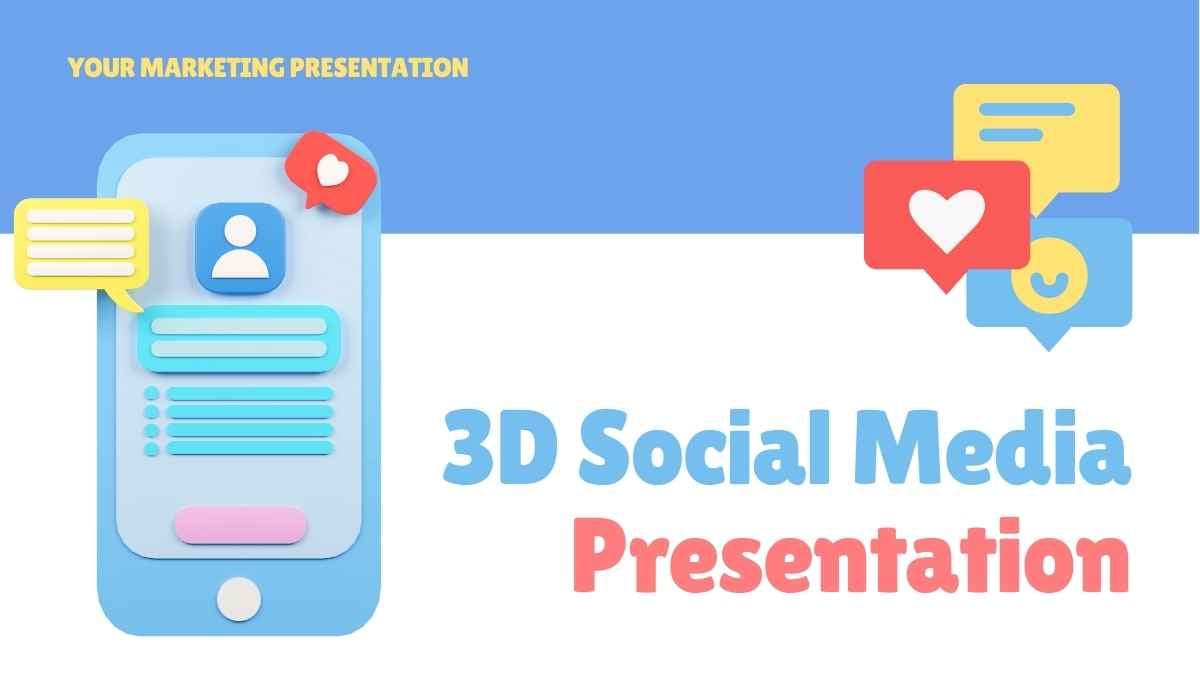 YOUR MARKETING PRESENTATION

3D Social Media
Presentation